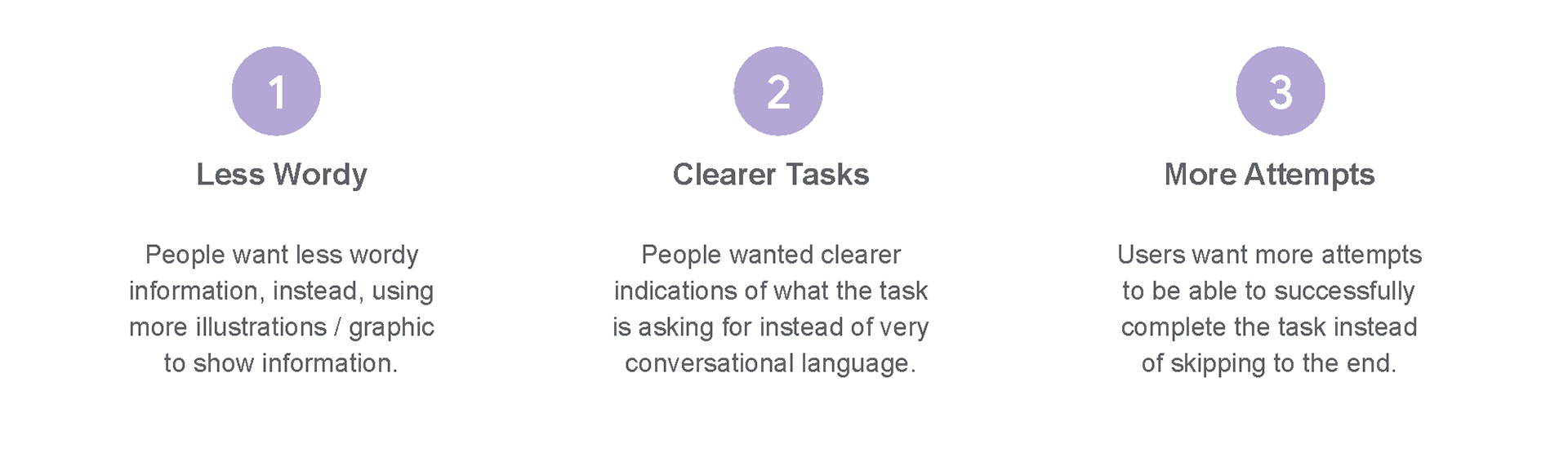 1

Less Wordy

People want less wordy information, instead, using more illustrations / graphic to show information.

2

Clearer Tasks

People wanted clearer indications of what the task is asking for instead of very conversational language.

3

More Attempts

Users want more attempts to be able to successfully complete the task instead of skipping to the end.